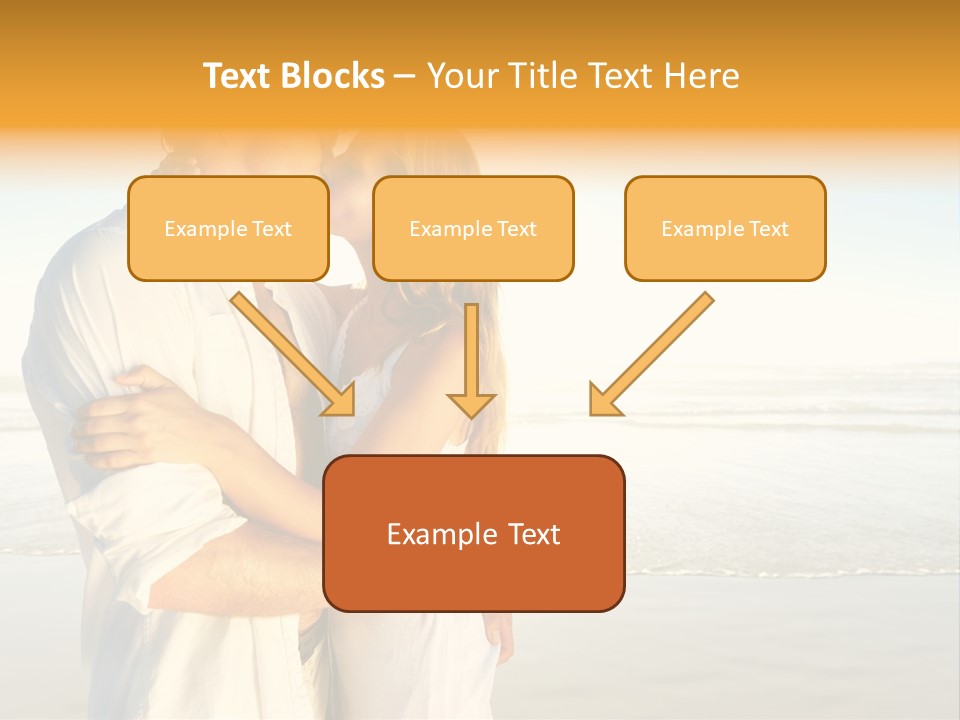 Text Blocks – Your Title Text Here

Example Text

Example Text

Example Text

Example Text